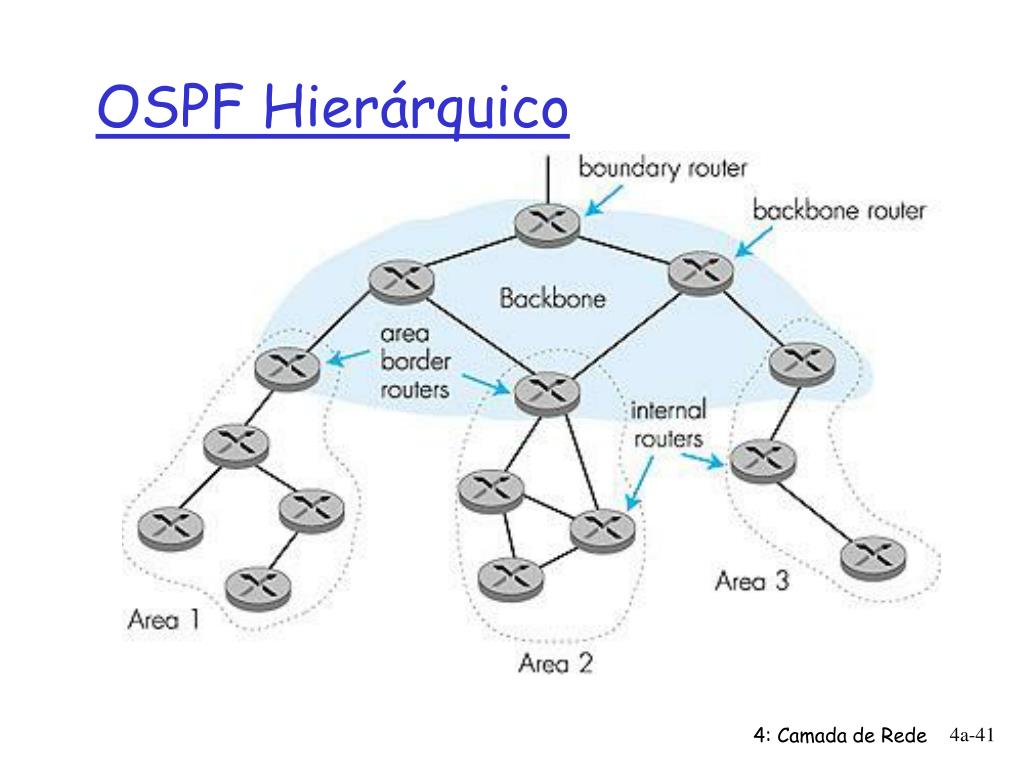 OSPF Hierárquico

boundary router

backbone router

Backbone

area border routers

internal routers

Area 1

Area 2

Area 3

4: Camada de Rede 4a-41